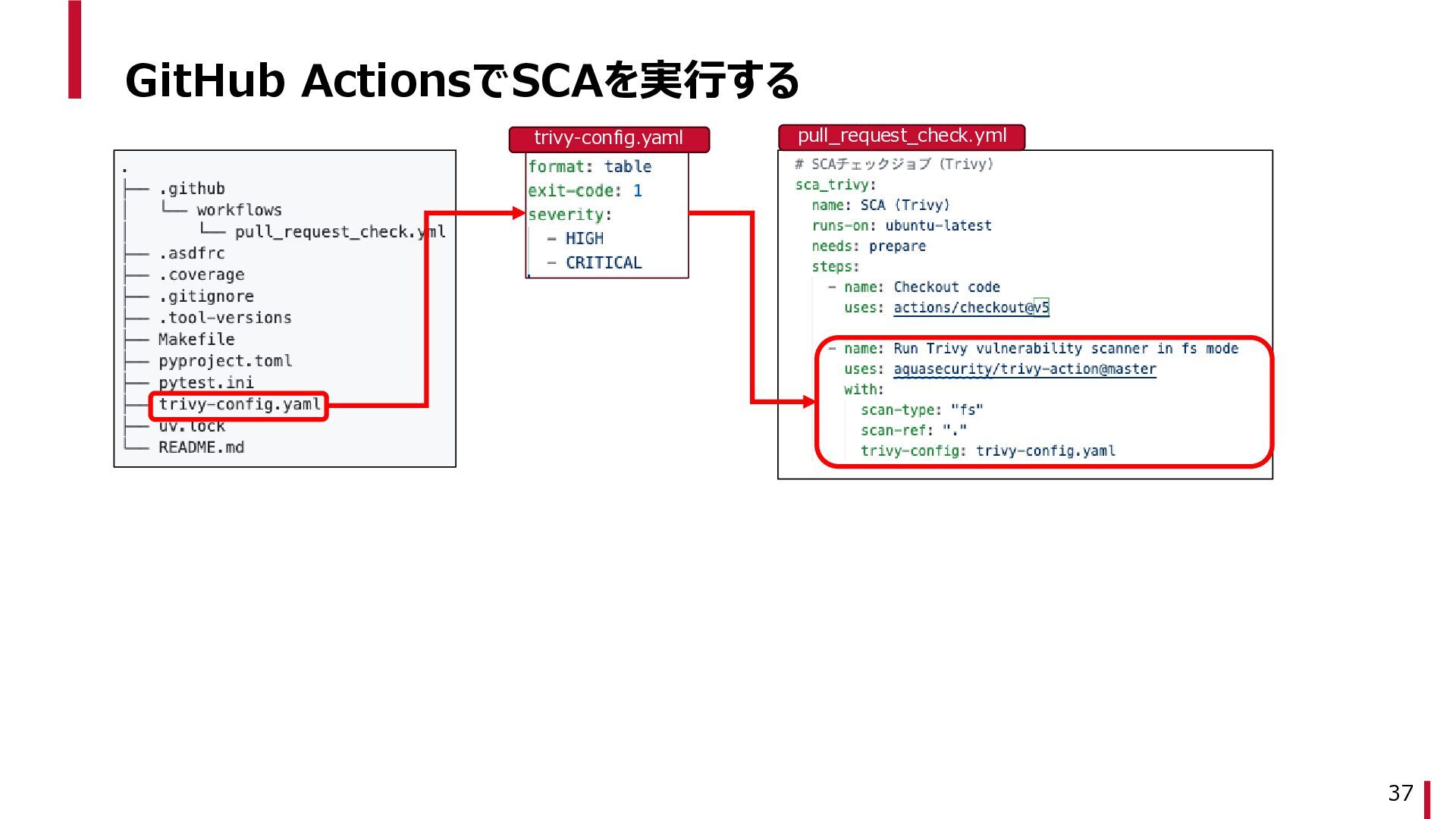 GitHub ActionsでSCAを実行する

.
├── .github
│   └── workflows
│       └── pull_request_check.yml
├── .asdfrc
├── .coverage
├── .gitignore
├── .tool-versions
├── Makefile
├── pyproject.toml
├── pytest.ini
├── trivy-config.yaml
├── uv.lock
└── README.md

trivy-config.yaml

format: table
exit-code: 1
severity:
  - HIGH
  - CRITICAL

pull_request_check.yml

# SCAチェックジョブ (Trivy)
sca_trivy:
  name: SCA (Trivy)
  runs-on: ubuntu-latest
  needs: prepare
  steps:
    - name: Checkout code
      uses: actions/checkout@v5

    - name: Run Trivy vulnerability scanner in fs mode
      uses: aquasecurity/trivy-action@master
      with:
        scan-type: "fs"
        scan-ref: "."
        trivy-config: trivy-config.yaml

37